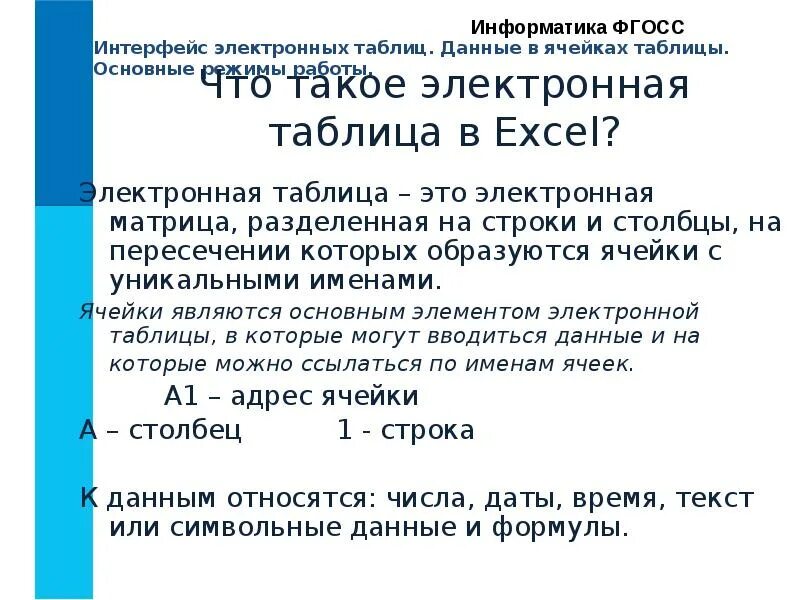 Информатика ФГОСС

Интерфейс электронных таблиц. Данные в ячейках таблицы. Основные режимы работы.

Что такое электронная таблица в Excel?

Электронная таблица – это электронная матрица, разделенная на строки и столбцы, на пересечении которых образуются ячейки с уникальными именами.

Ячейки являются основным элементом электронной таблицы, в которые могут вводиться данные и на которые можно ссылаться по именам ячеек.

А1 – адрес ячейки

А – столбец 1 - строка

К данным относятся: числа, даты, время, текст или символьные данные и формулы.